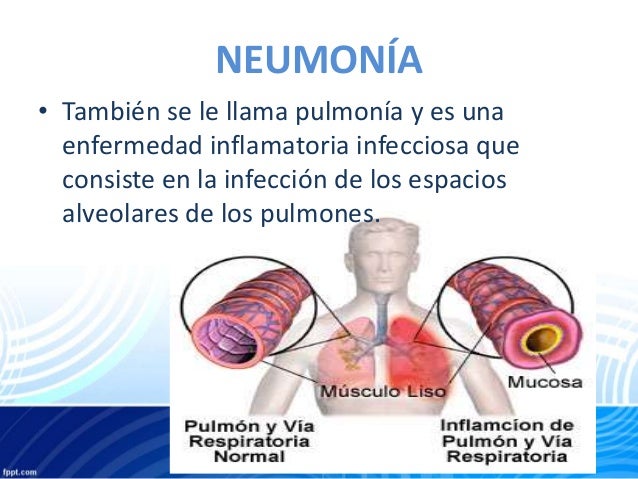 NEUMONÍA

• También se le llama pulmonía y es una enfermedad inflamatoria infecciosa que consiste en la infección de los espacios alveolares de los pulmones.

Músculo Liso

Mucosa

Pulmón y Vía Respiratoria Normal

Inflamcion de Pulmón y Vía Respiratoria

fppt.com